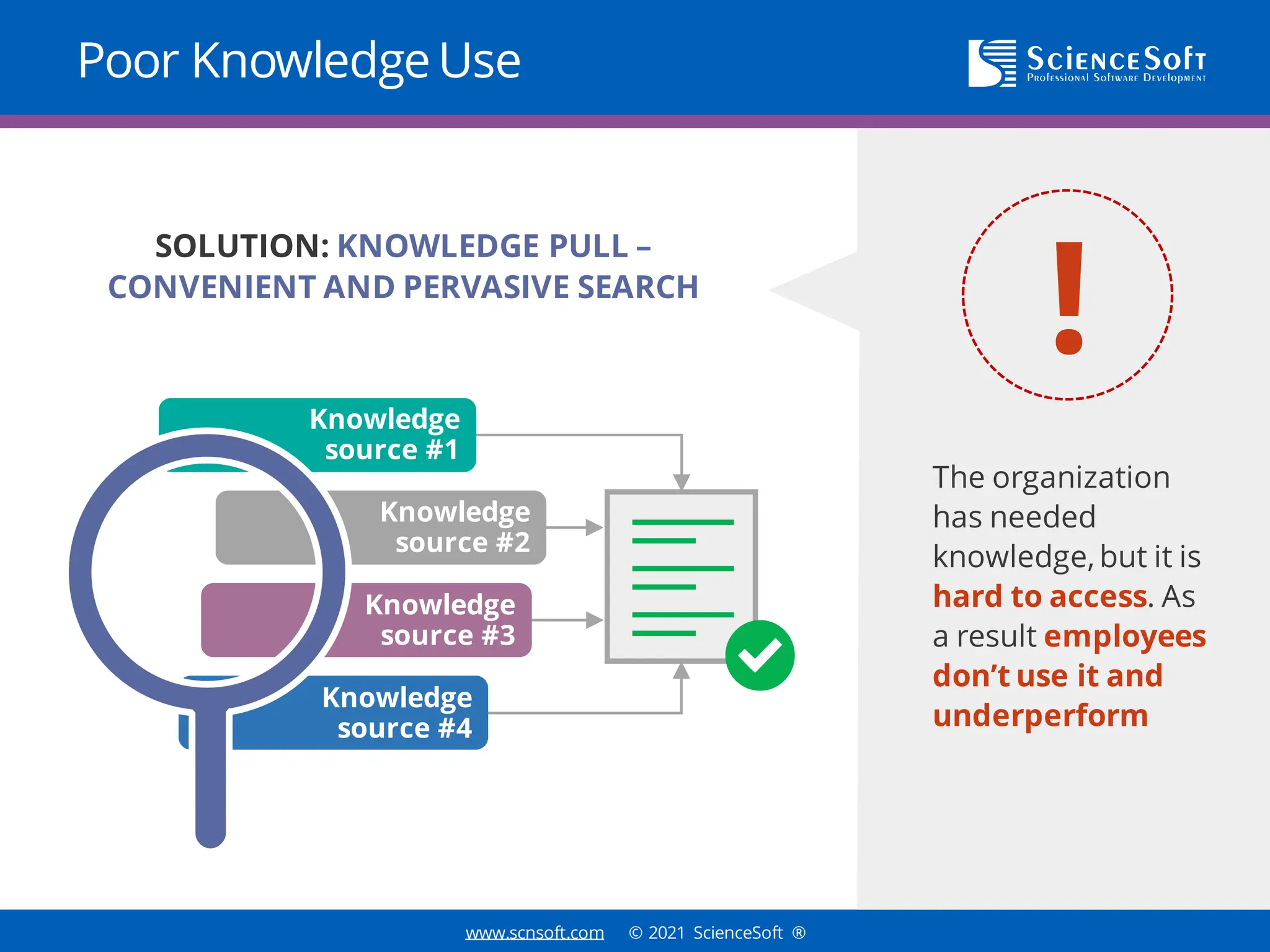 Poor Knowledge Use

ScienceSoft
Professional Software Development

SOLUTION: KNOWLEDGE PULL – CONVENIENT AND PERVASIVE SEARCH

Knowledge source #1

Knowledge source #2

Knowledge source #3

Knowledge source #4

!

The organization has needed knowledge, but it is hard to access. As a result employees don't use it and underperform

www.scnsoft.com © 2021 ScienceSoft ®